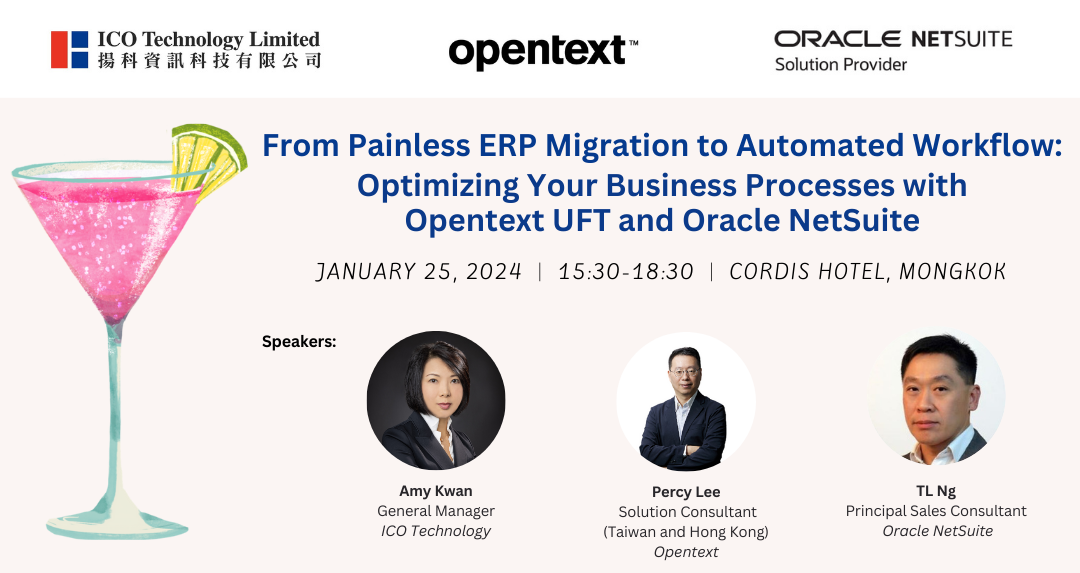 ICO Technology Limited
揚科資訊科技有限公司

opentext™

ORACLE NETSUITE
Solution Provider

From Painless ERP Migration to Automated Workflow: Optimizing Your Business Processes with Opentext UFT and Oracle NetSuite

JANUARY 25, 2024 | 15:30-18:30 | CORDIS HOTEL, MONGKOK

Speakers:

Amy Kwan
General Manager
ICO Technology

Percy Lee
Solution Consultant
(Taiwan and Hong Kong)
Opentext

TL Ng
Principal Sales Consultant
Oracle NetSuite